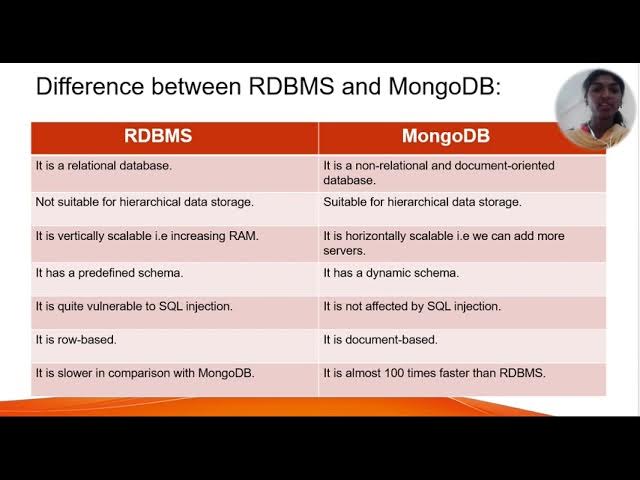 Difference between RDBMS and MongoDB:

| RDBMS | MongoDB |
|---|---|
| It is a relational database. | It is a non-relational and document-oriented database. |
| Not suitable for hierarchical data storage. | Suitable for hierarchical data storage. |
| It is vertically scalable i.e increasing RAM. | It is horizontally scalable i.e we can add more servers. |
| It has a predefined schema. | It has a dynamic schema. |
| It is quite vulnerable to SQL injection. | It is not affected by SQL injection. |
| It is row-based. | It is document-based. |
| It is slower in comparison with MongoDB. | It is almost 100 times faster than RDBMS. |